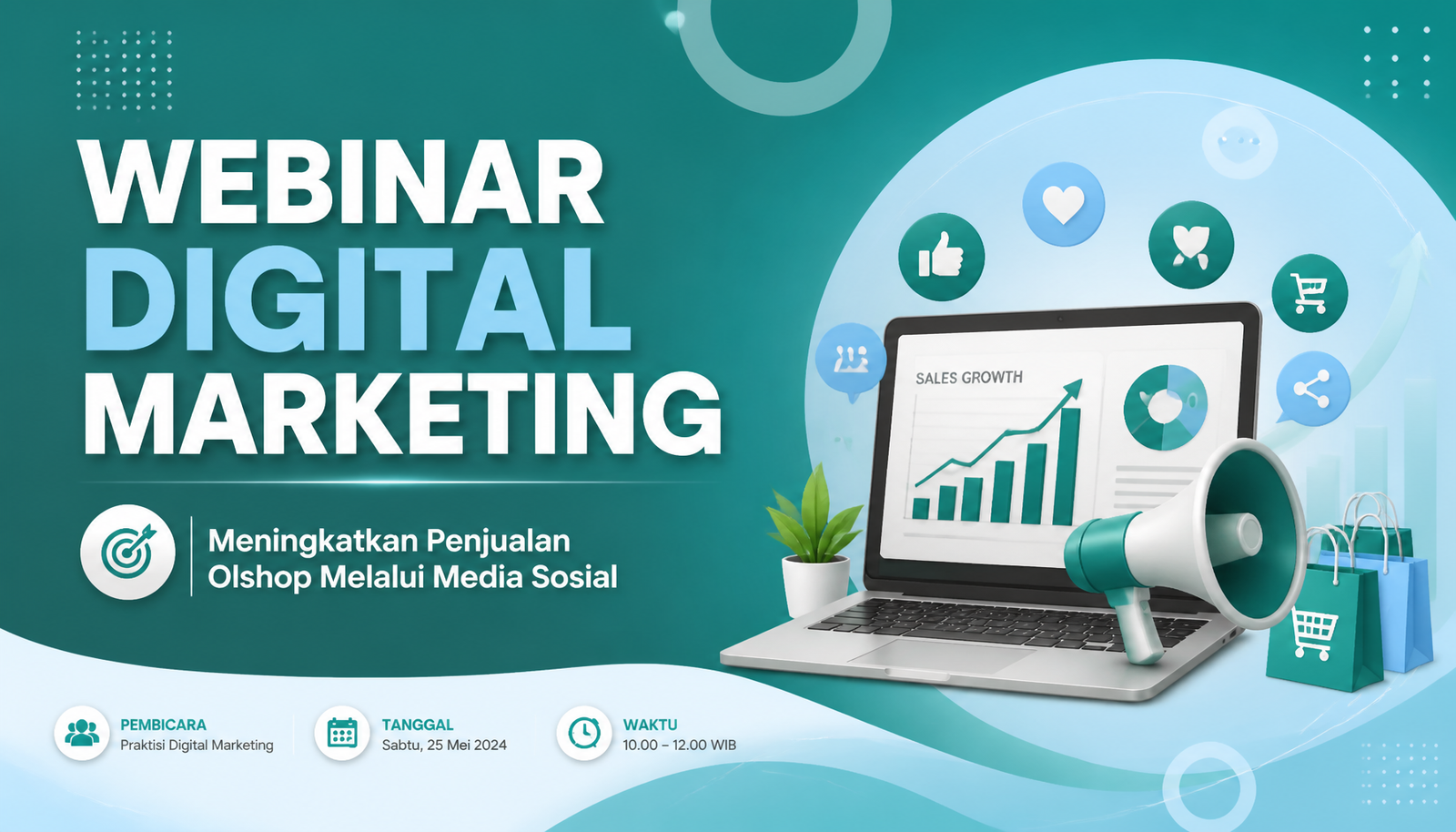 WEBINAR
DIGITAL
MARKETING

Meningkatkan Penjualan Olshop Melalui Media Sosial

SALES GROWTH

PEMBICARA
Praktisi Digital Marketing

TANGGAL
Sabtu, 25 Mei 2024

WAKTU
10.00 – 12.00 WIB